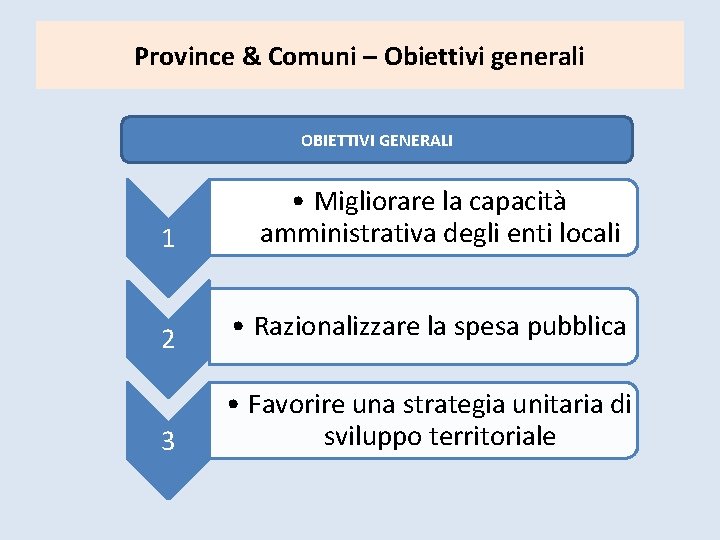 Province & Comuni – Obiettivi generali

OBIETTIVI GENERALI

1

• Migliorare la capacità amministrativa degli enti locali

2

• Razionalizzare la spesa pubblica

3

• Favorire una strategia unitaria di sviluppo territoriale